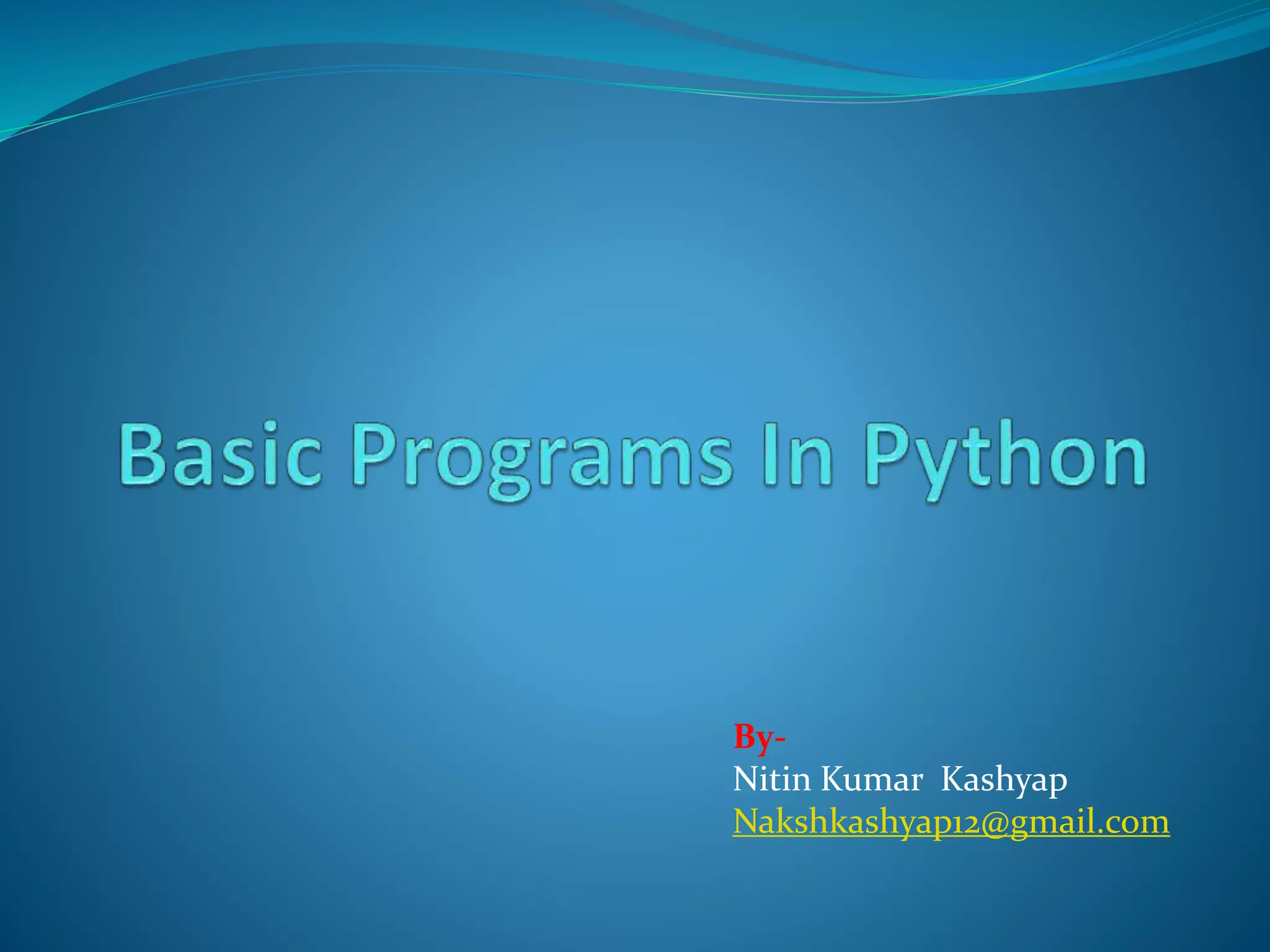 Basic Programs In Python

By-
Nitin Kumar Kashyap
Nakshkashyap12@gmail.com